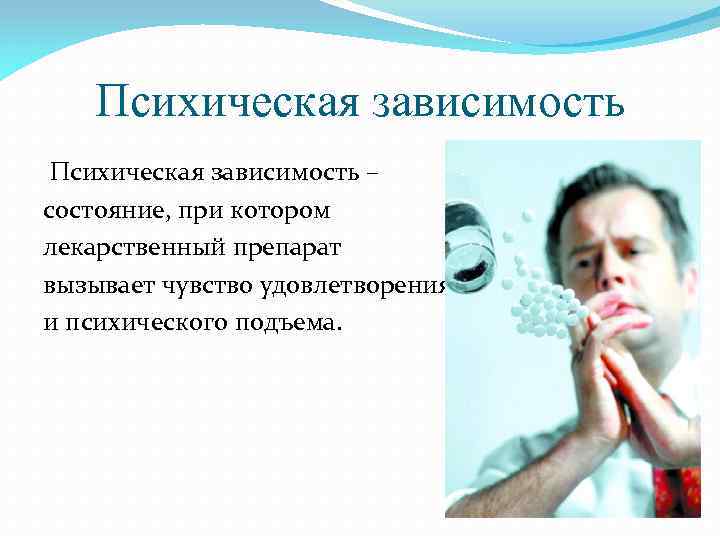 Психическая зависимость

Психическая зависимость – состояние, при котором лекарственный препарат вызывает чувство удовлетворения и психического подъема.